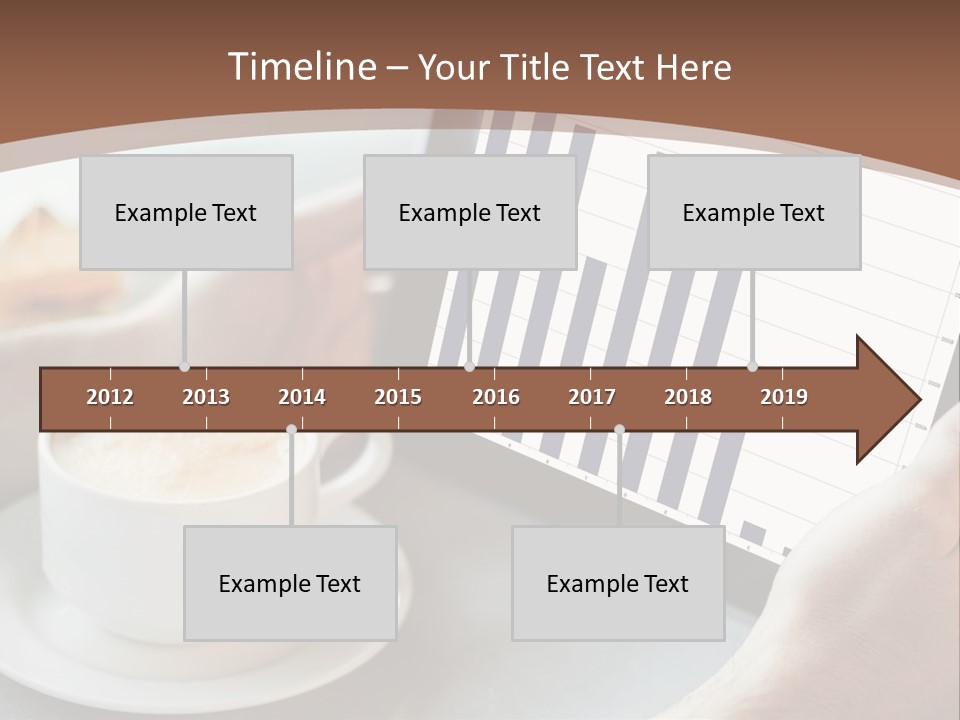 Timeline – Your Title Text Here

Example Text

Example Text

Example Text

2012 2013 2014 2015 2016 2017 2018 2019

Example Text

Example Text